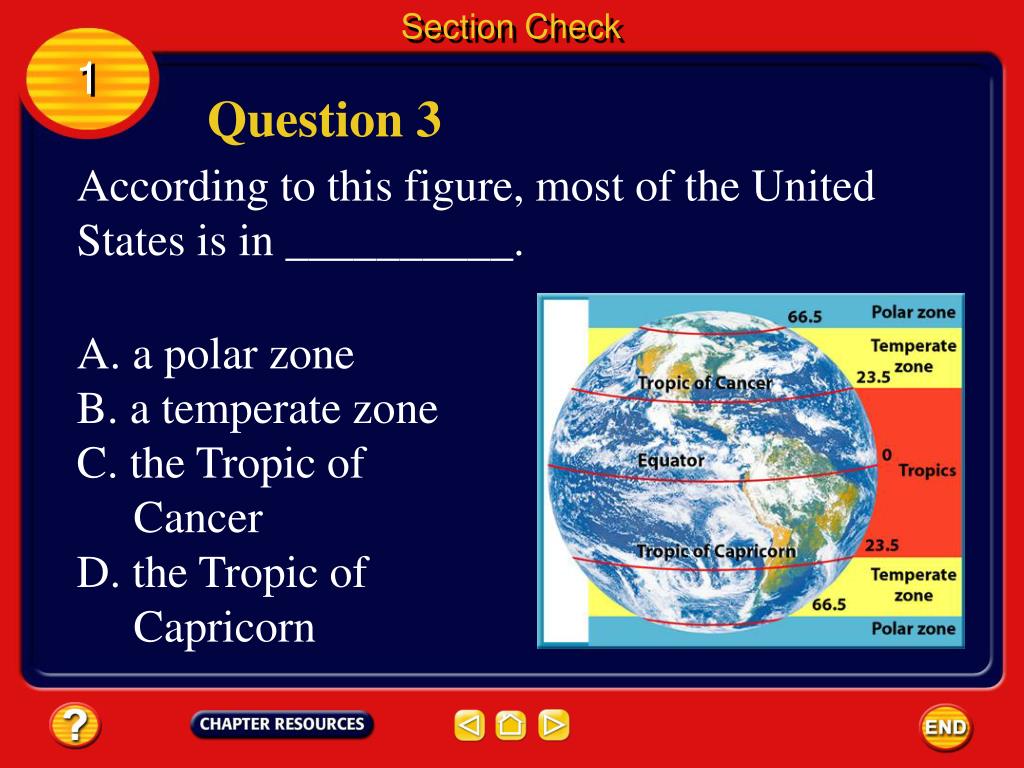 Section Check

1

Question 3

According to this figure, most of the United States is in __________.

A. a polar zone
B. a temperate zone
C. the Tropic of Cancer
D. the Tropic of Capricorn

66.5
Polar zone
Temperate zone
23.5
Tropic of Cancer
Equator
0
Tropics
Tropic of Capricorn
23.5
Temperate zone
66.5
Polar zone

?
CHAPTER RESOURCES
END